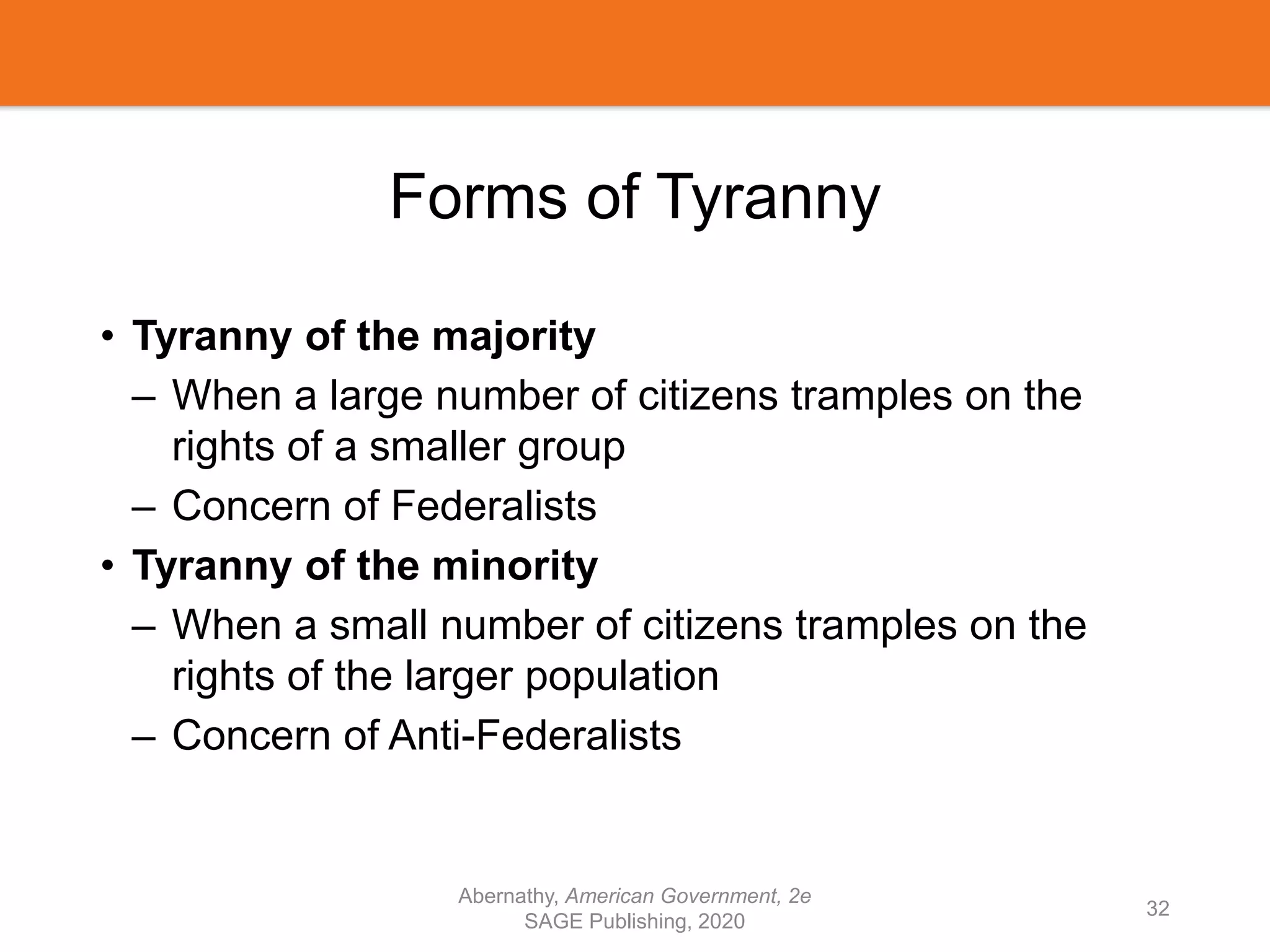 Forms of Tyranny

• Tyranny of the majority
– When a large number of citizens tramples on the rights of a smaller group
– Concern of Federalists
• Tyranny of the minority
– When a small number of citizens tramples on the rights of the larger population
– Concern of Anti-Federalists

Abernathy, American Government, 2e
SAGE Publishing, 2020

32